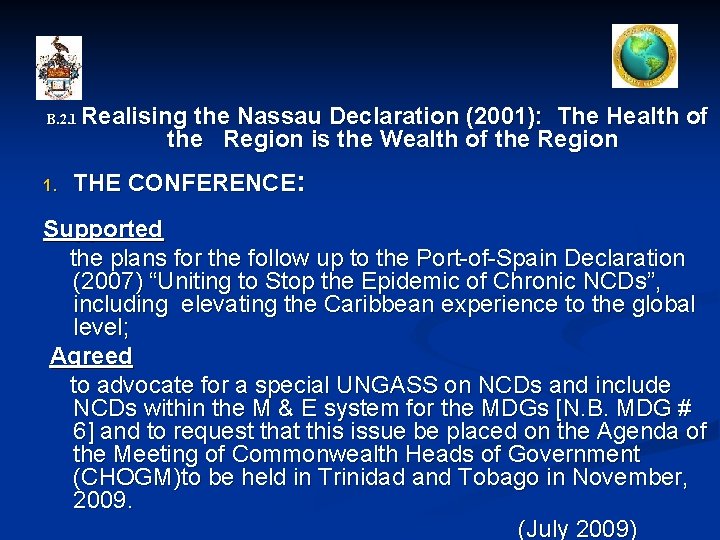 B.2.1 Realising the Nassau Declaration (2001): The Health of the Region is the Wealth of the Region

1. THE CONFERENCE:

Supported

the plans for the follow up to the Port-of-Spain Declaration (2007) “Uniting to Stop the Epidemic of Chronic NCDs”, including elevating the Caribbean experience to the global level;

Agreed

to advocate for a special UNGASS on NCDs and include NCDs within the M & E system for the MDGs [N.B. MDG # 6] and to request that this issue be placed on the Agenda of the Meeting of Commonwealth Heads of Government (CHOGM)to be held in Trinidad and Tobago in November, 2009.

(July 2009)